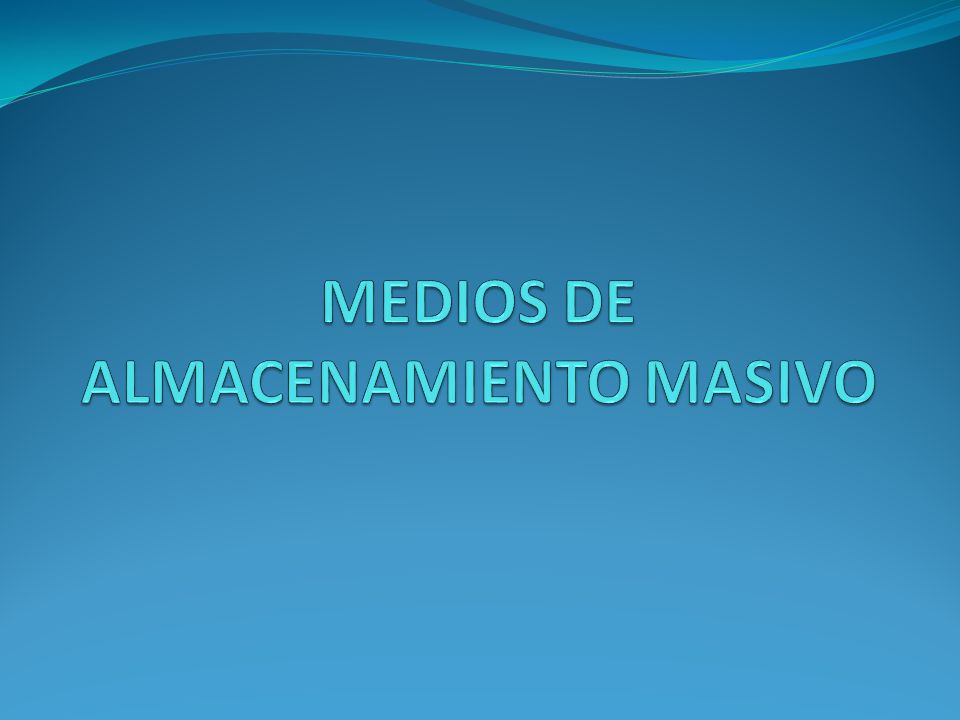 MEDIOS DE ALMACENAMIENTO MASIVO